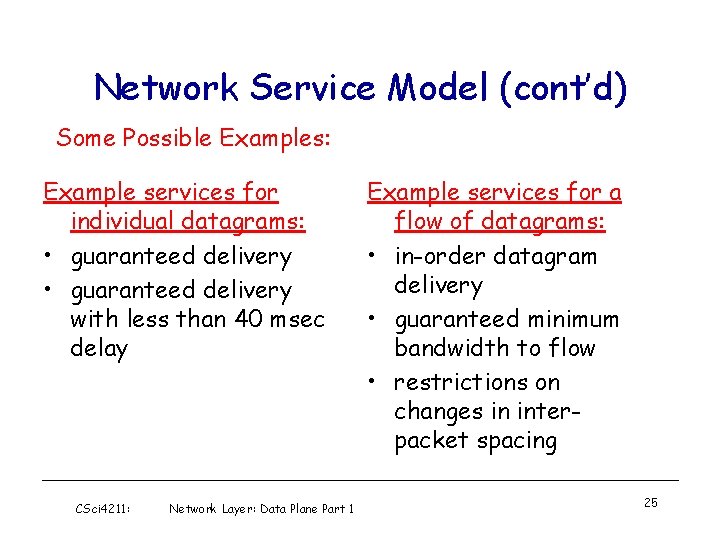 Network Service Model (cont'd)

Some Possible Examples:

Example services for individual datagrams:

• guaranteed delivery
• guaranteed delivery with less than 40 msec delay

Example services for a flow of datagrams:

• in-order datagram delivery
• guaranteed minimum bandwidth to flow
• restrictions on changes in inter-packet spacing

CSci4211: Network Layer: Data Plane Part 1

25